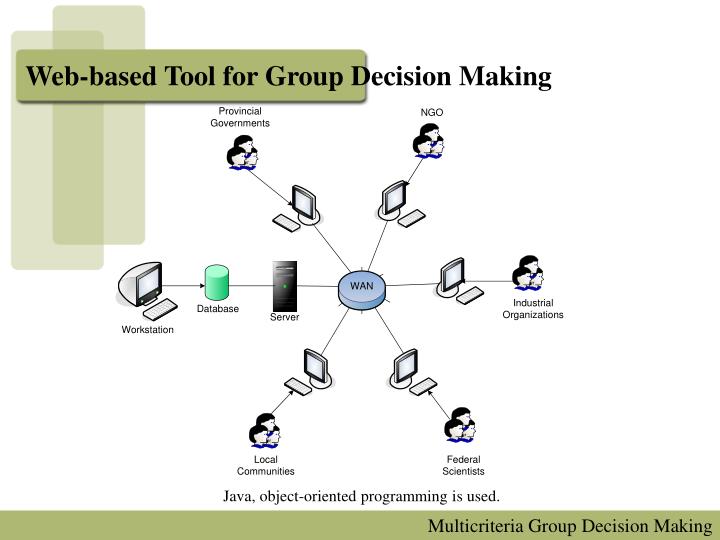 Web-based Tool for Group Decision Making

Provincial Governments

NGO

Workstation

Database

Server

WAN

Industrial Organizations

Local Communities

Federal Scientists

Java, object-oriented programming is used.

Multicriteria Group Decision Making